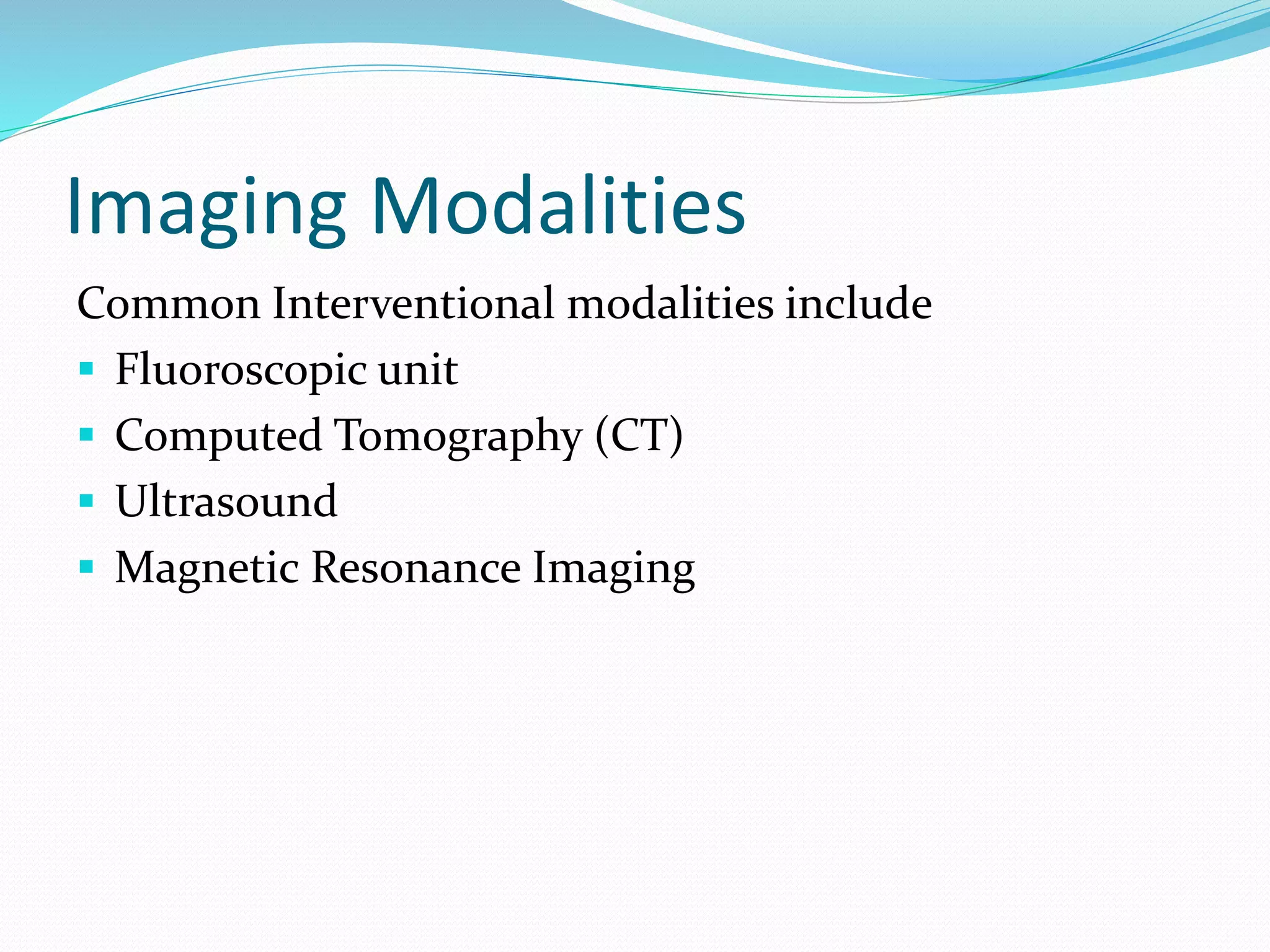 Imaging Modalities

Common Interventional modalities include

- Fluoroscopic unit
- Computed Tomography (CT)
- Ultrasound
- Magnetic Resonance Imaging